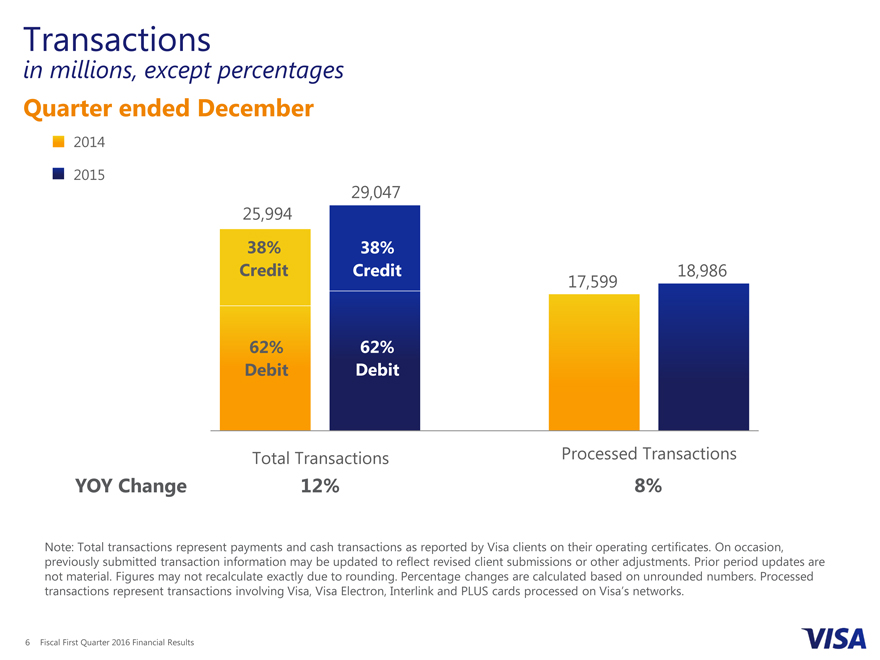 Transactions
in millions, except percentages
Quarter ended December

2014
2015

25,994
38% Credit
62% Debit

29,047
38% Credit
62% Debit

17,599
18,986

Total Transactions
Processed Transactions

YOY Change 12% 8%

Note: Total transactions represent payments and cash transactions as reported by Visa clients on their operating certificates. On occasion, previously submitted transaction information may be updated to reflect revised client submissions or other adjustments. Prior period updates are not material. Figures may not recalculate exactly due to rounding. Percentage changes are calculated based on unrounded numbers. Processed transactions represent transactions involving Visa, Visa Electron, Interlink and PLUS cards processed on Visa's networks.

6 Fiscal First Quarter 2016 Financial Results

VISA